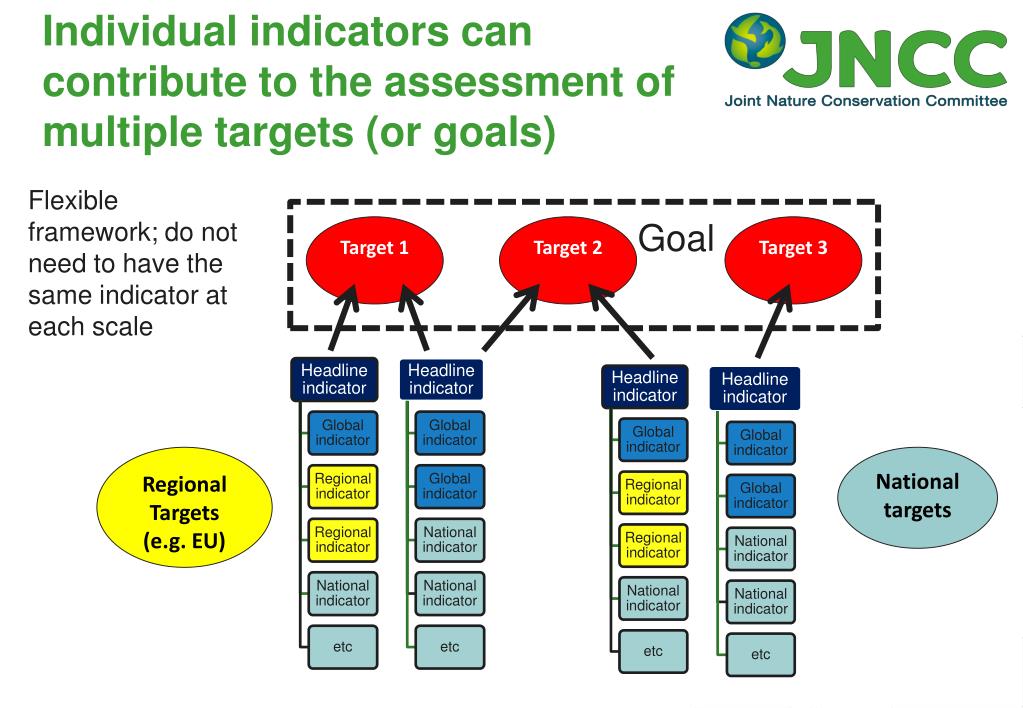 Individual indicators can contribute to the assessment of multiple targets (or goals)

JNCC
Joint Nature Conservation Committee

Flexible framework; do not need to have the same indicator at each scale

Target 1
Target 2
Goal
Target 3

Headline indicator
Global indicator
Regional indicator
Regional indicator
National indicator
etc

Headline indicator
Global indicator
Global indicator
National indicator
National indicator
etc

Headline indicator
Global indicator
Regional indicator
Regional indicator
National indicator
etc

Headline indicator
Global indicator
Global indicator
National indicator
National indicator
etc

Regional Targets (e.g. EU)

National targets